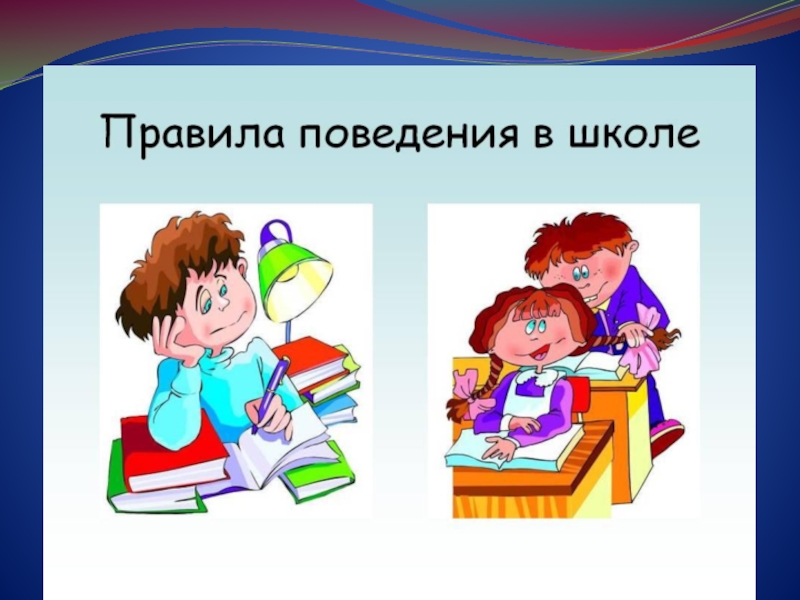 Правила поведения в школе